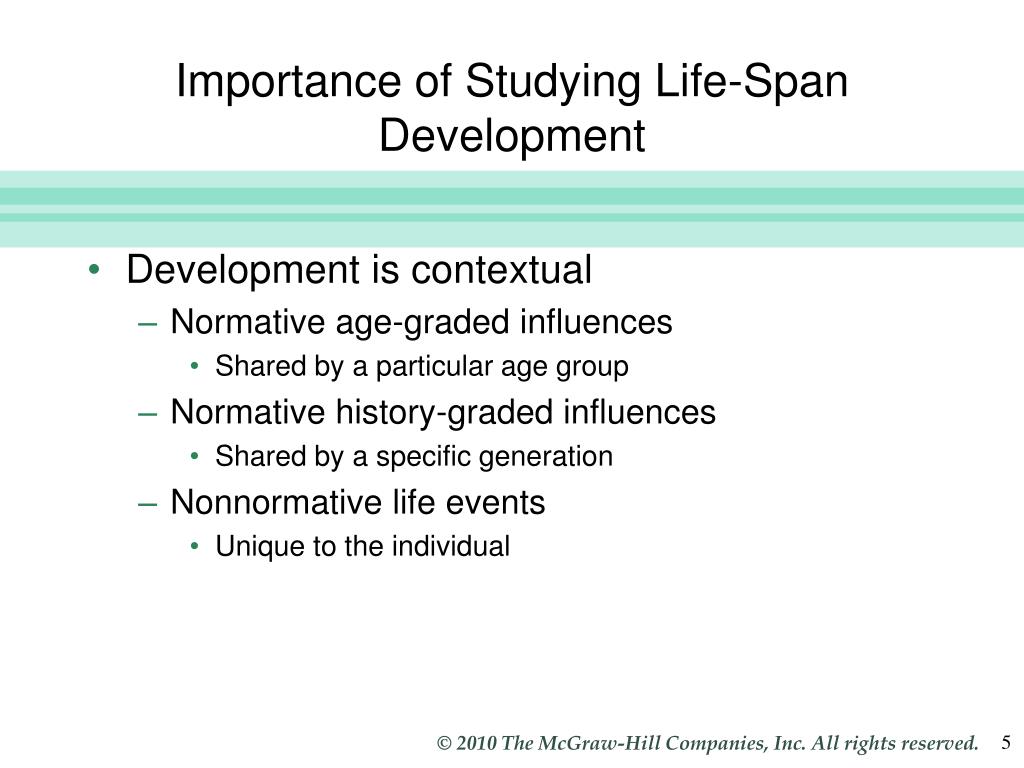 Importance of Studying Life-Span Development

• Development is contextual
– Normative age-graded influences
• Shared by a particular age group
– Normative history-graded influences
• Shared by a specific generation
– Nonnormative life events
• Unique to the individual

© 2010 The McGraw-Hill Companies, Inc. All rights reserved.

5